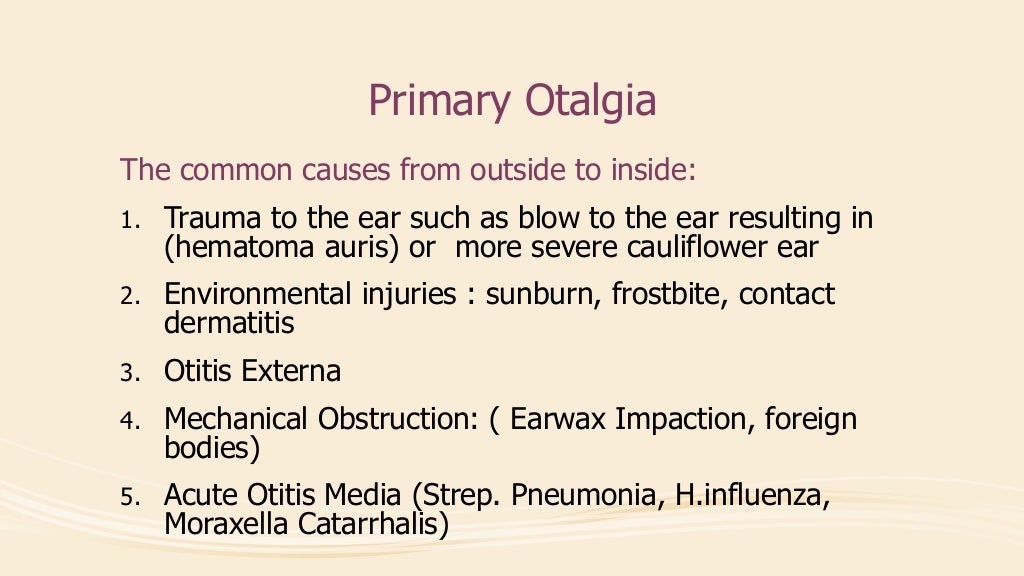 Primary Otalgia

The common causes from outside to inside:

1. Trauma to the ear such as blow to the ear resulting in (hematoma auris) or more severe cauliflower ear
2. Environmental injuries : sunburn, frostbite, contact dermatitis
3. Otitis Externa
4. Mechanical Obstruction: ( Earwax Impaction, foreign bodies)
5. Acute Otitis Media (Strep. Pneumonia, H.influenza, Moraxella Catarrhalis)